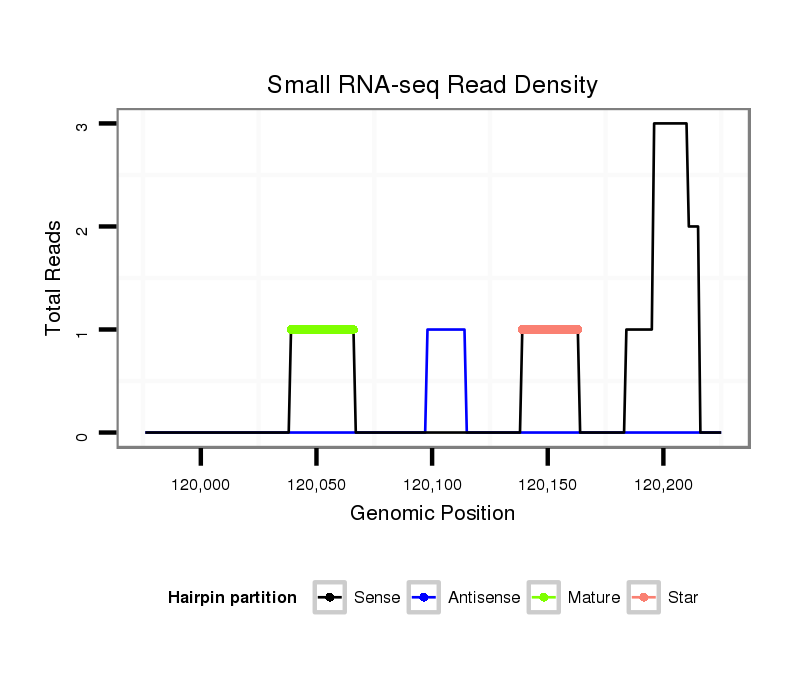 Small RNA-seq Read Density

Total Reads

3

2

1

0

120,000

120,050

120,100

120,150

120,200

Genomic Position

Hairpin partition

Sense

Antisense

Mature

Star